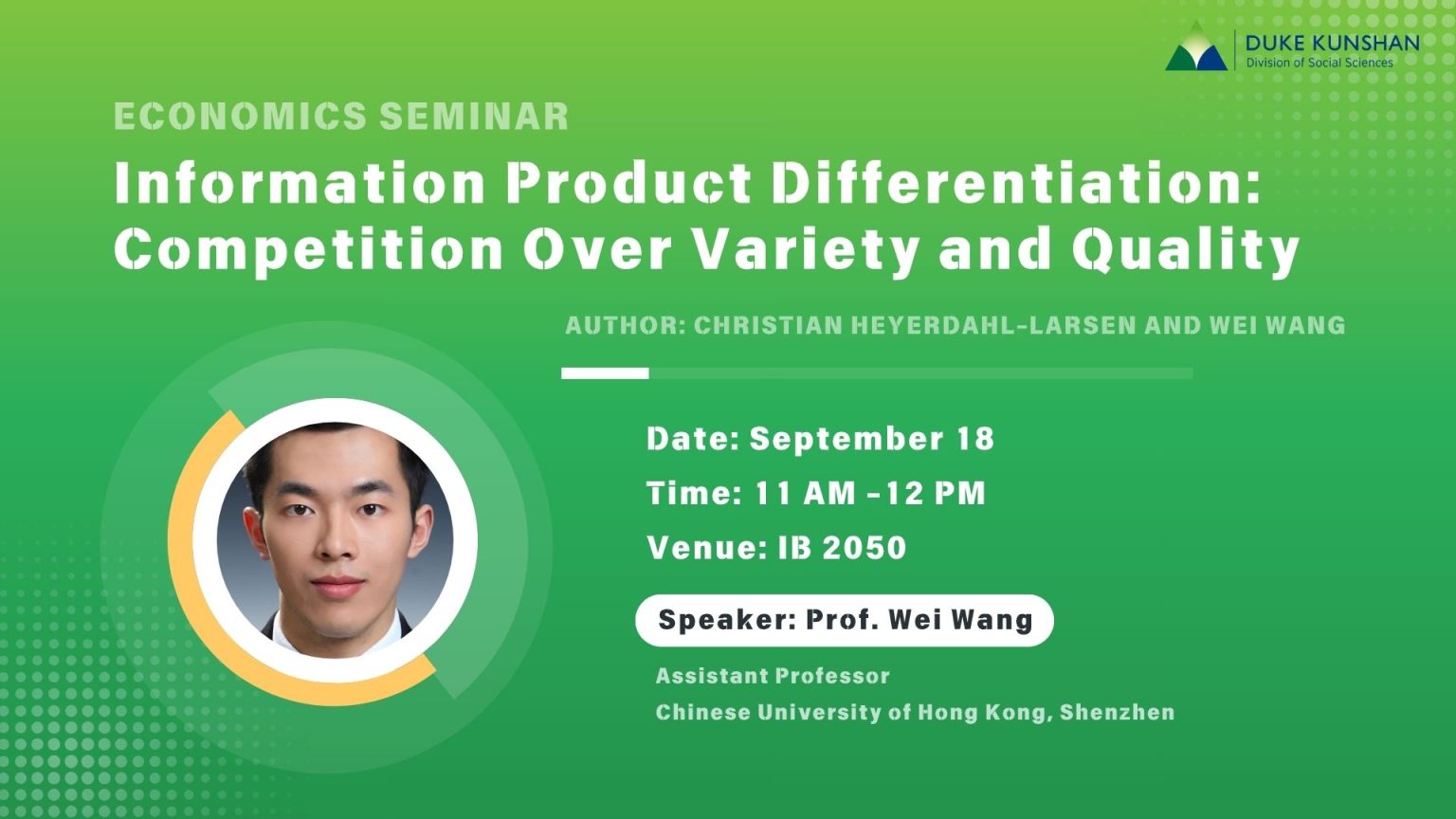 DUKE KUNSHAN
Division of Social Sciences

ECONOMICS SEMINAR

Information Product Differentiation: Competition Over Variety and Quality

AUTHOR: CHRISTIAN HEYERDAHL-LARSEN AND WEI WANG

Date: September 18

Time: 11 AM -12 PM

Venue: IB 2050

Speaker: Prof. Wei Wang

Assistant Professor
Chinese University of Hong Kong, Shenzhen